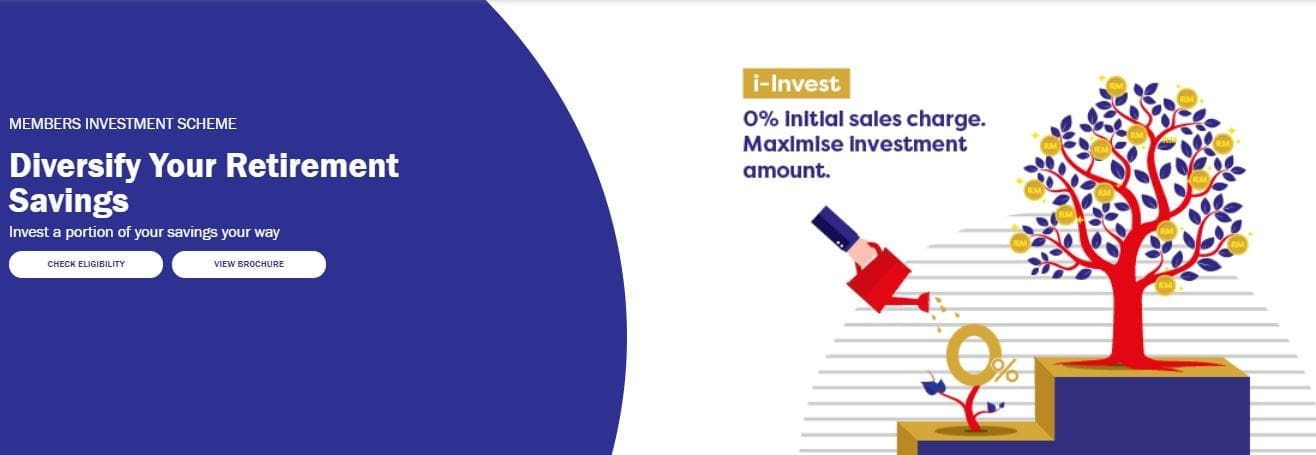 MEMBERS INVESTMENT SCHEME

Diversify Your Retirement Savings

Invest a portion of your savings your way

CHECK ELIGIBILITY

VIEW BROCHURE

i-Invest

0% initial sales charge. Maximise investment amount.

RM

0%